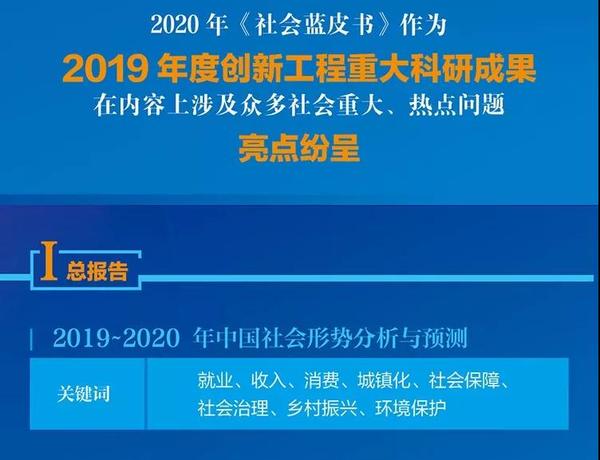 2020 年《社会蓝皮书》作为

2019 年度创新工程重大科研成果

在内容上涉及众多社会重大、热点问题

亮点纷呈

I 总报告

2019~2020 年中国社会形势分析与预测

| 关键词 | 就业、收入、消费、城镇化、社会保障、社会治理、乡村振兴、环境保护 |
|---|---|